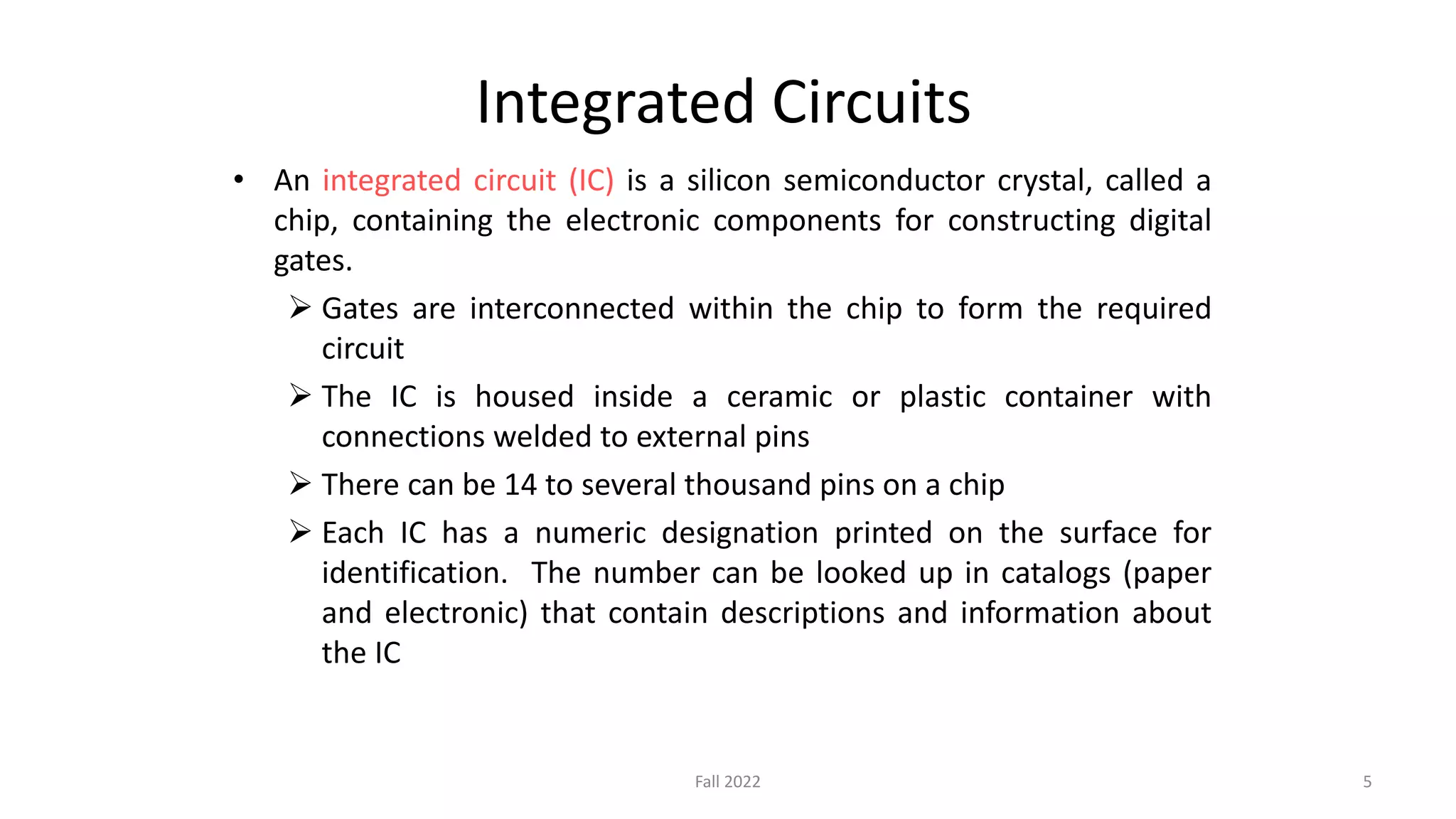 Integrated Circuits

• An integrated circuit (IC) is a silicon semiconductor crystal, called a chip, containing the electronic components for constructing digital gates.

➢ Gates are interconnected within the chip to form the required circuit

➢ The IC is housed inside a ceramic or plastic container with connections welded to external pins

➢ There can be 14 to several thousand pins on a chip

➢ Each IC has a numeric designation printed on the surface for identification. The number can be looked up in catalogs (paper and electronic) that contain descriptions and information about the IC

Fall 2022

5